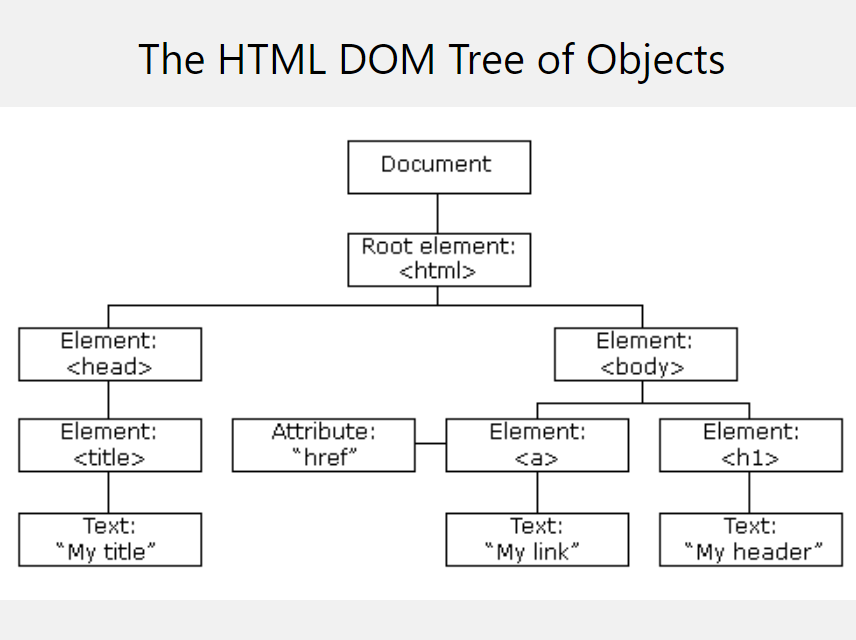 The HTML DOM Tree of Objects

Document

Root element:
<html>

Element:
<head>

Element:
<body>

Element:
<title>

Attribute:
"href"

Element:
<a>

Element:
<h1>

Text:
"My title"

Text:
"My link"

Text:
"My header"